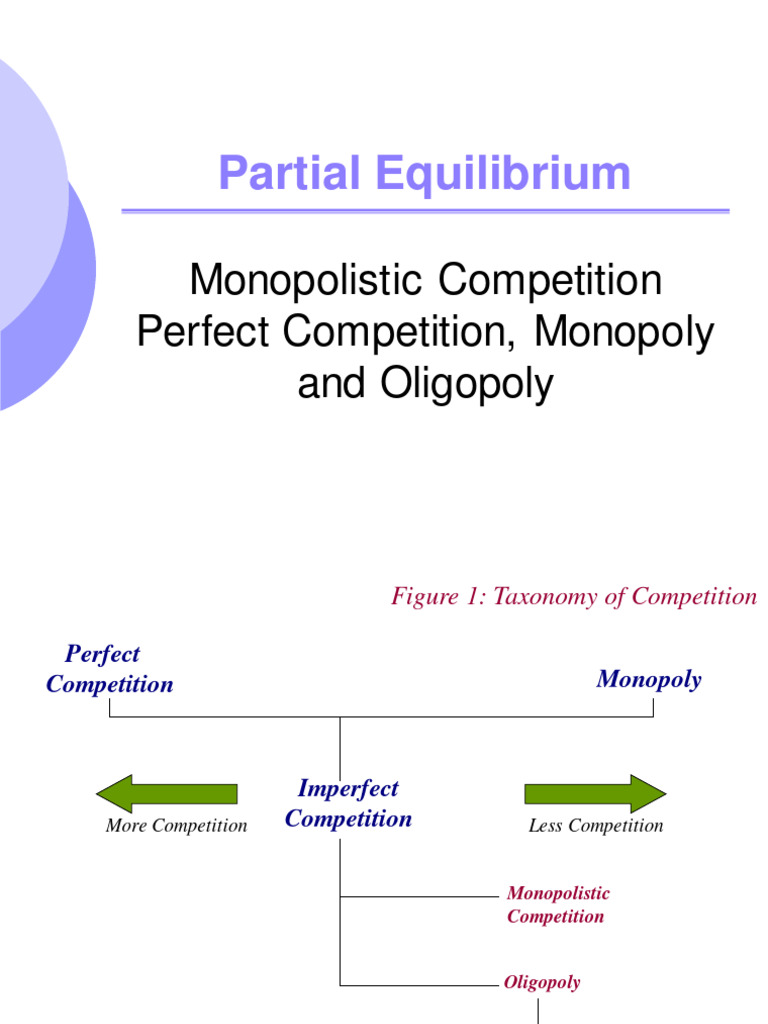 Partial Equilibrium

Monopolistic Competition
Perfect Competition, Monopoly and Oligopoly

Figure 1: Taxonomy of Competition

Perfect Competition

Monopoly

More Competition

Imperfect Competition

Less Competition

Monopolistic Competition

Oligopoly